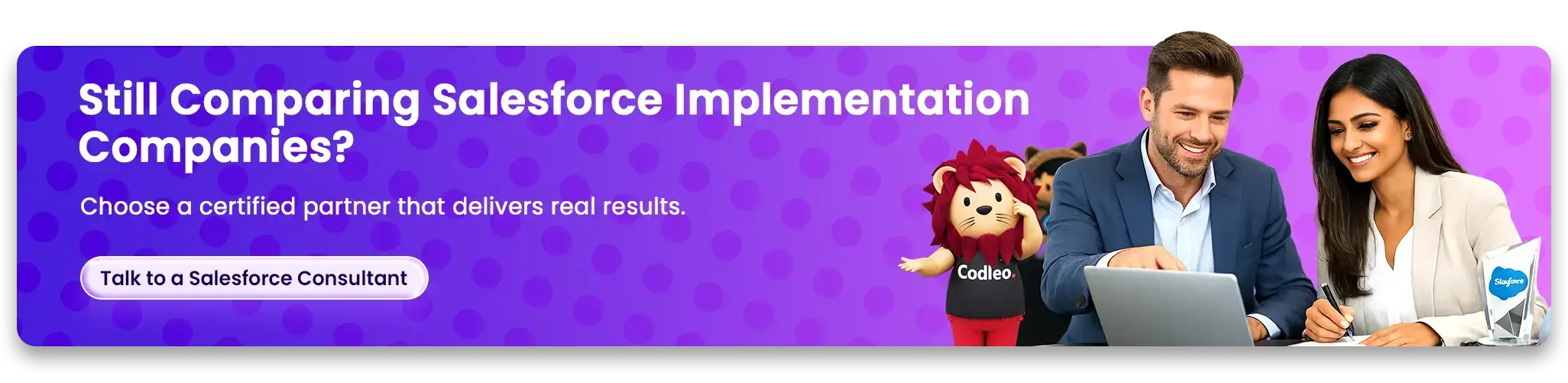 Still Comparing Salesforce Implementation Companies?

Choose a certified partner that delivers real results.

Talk to a Salesforce Consultant

Codleo.

Slayforce